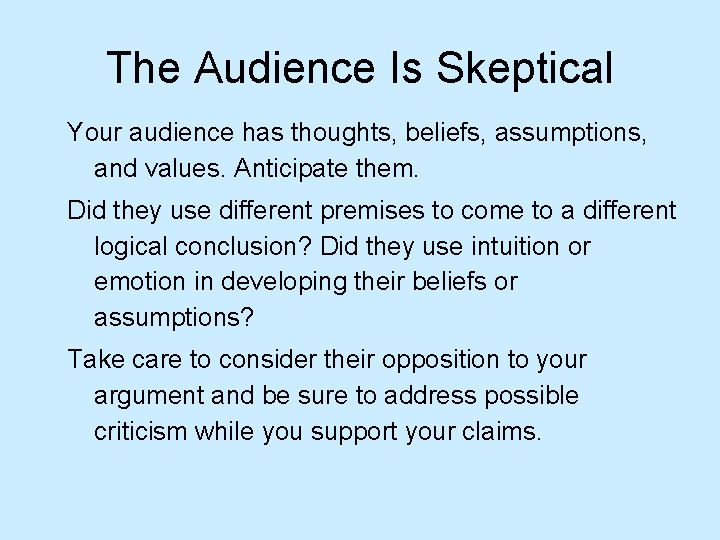 The Audience Is Skeptical

Your audience has thoughts, beliefs, assumptions, and values. Anticipate them.

Did they use different premises to come to a different logical conclusion? Did they use intuition or emotion in developing their beliefs or assumptions?

Take care to consider their opposition to your argument and be sure to address possible criticism while you support your claims.